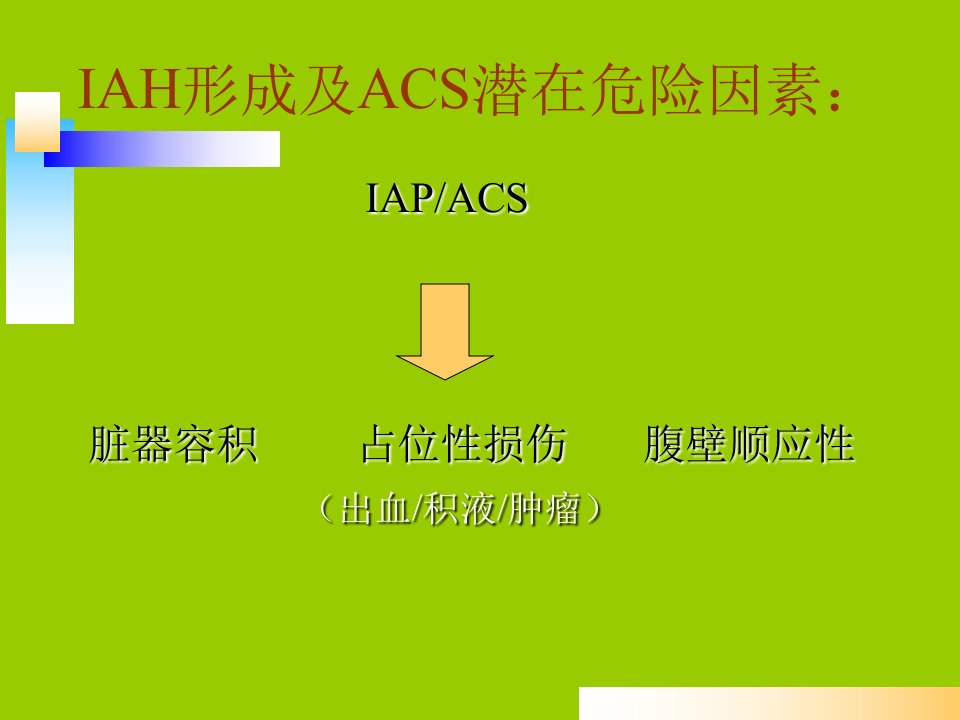 IAH形成及ACS潜在危险因素：

IAP/ACS

脏器容积　　占位性损伤　　腹壁顺应性

（出血/积液/肿瘤）